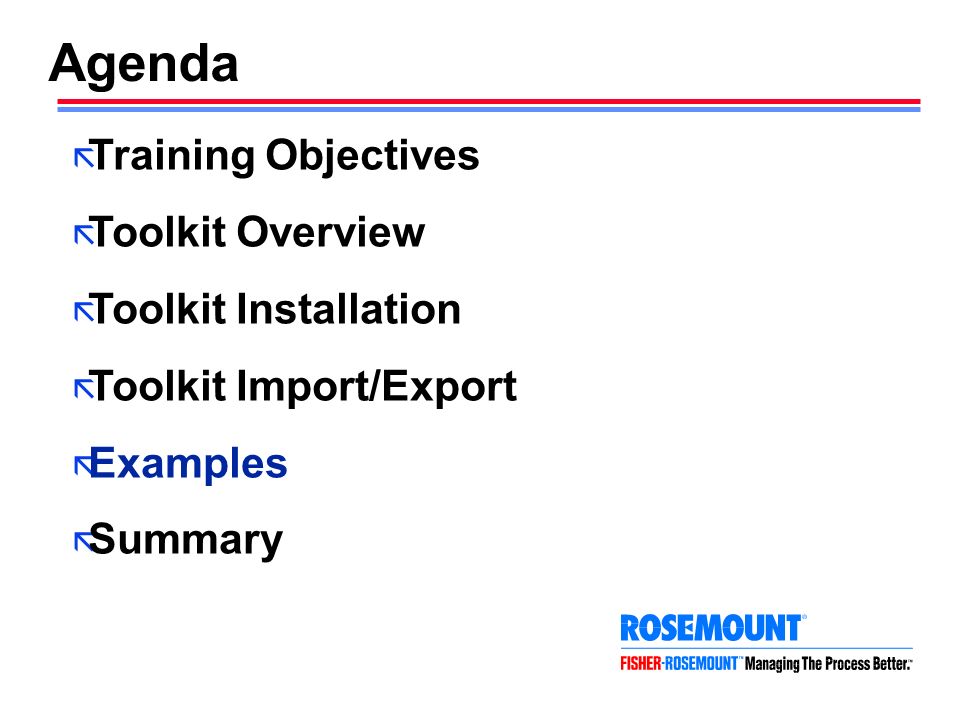 Agenda

Training Objectives

Toolkit Overview

Toolkit Installation

Toolkit Import/Export

Examples

Summary

ROSEMOUNT®

FISHER-ROSEMOUNT™ Managing The Process Better.™